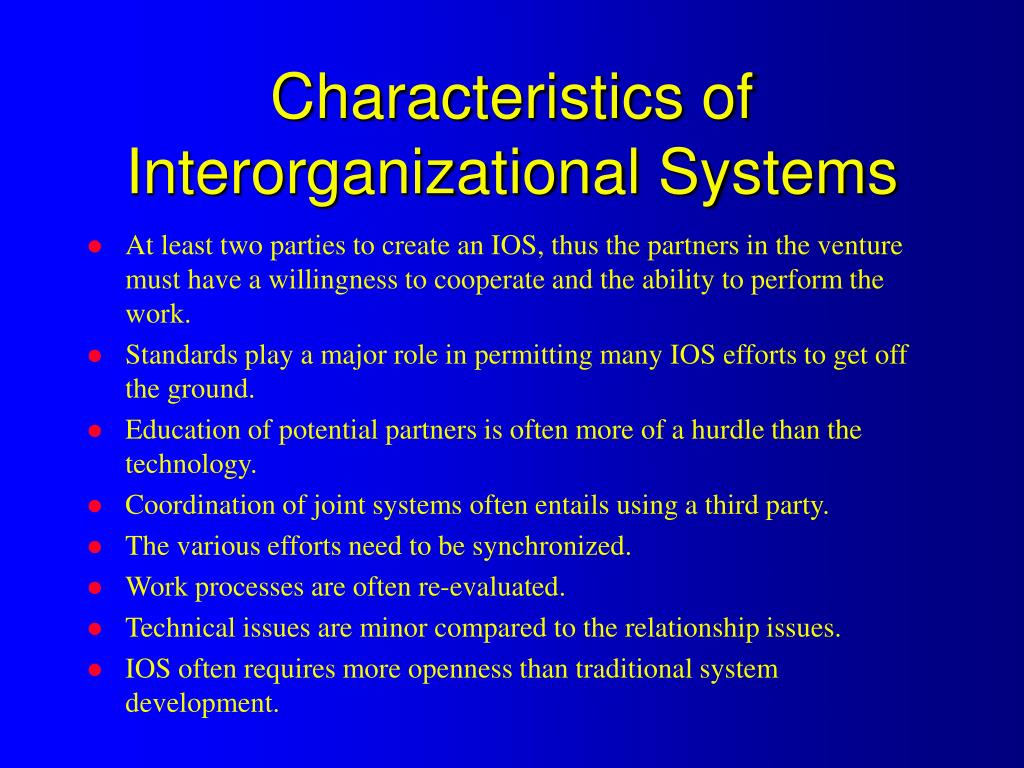 Characteristics of Interorganizational Systems

- At least two parties to create an IOS, thus the partners in the venture must have a willingness to cooperate and the ability to perform the work.
- Standards play a major role in permitting many IOS efforts to get off the ground.
- Education of potential partners is often more of a hurdle than the technology.
- Coordination of joint systems often entails using a third party.
- The various efforts need to be synchronized.
- Work processes are often re-evaluated.
- Technical issues are minor compared to the relationship issues.
- IOS often requires more openness than traditional system development.